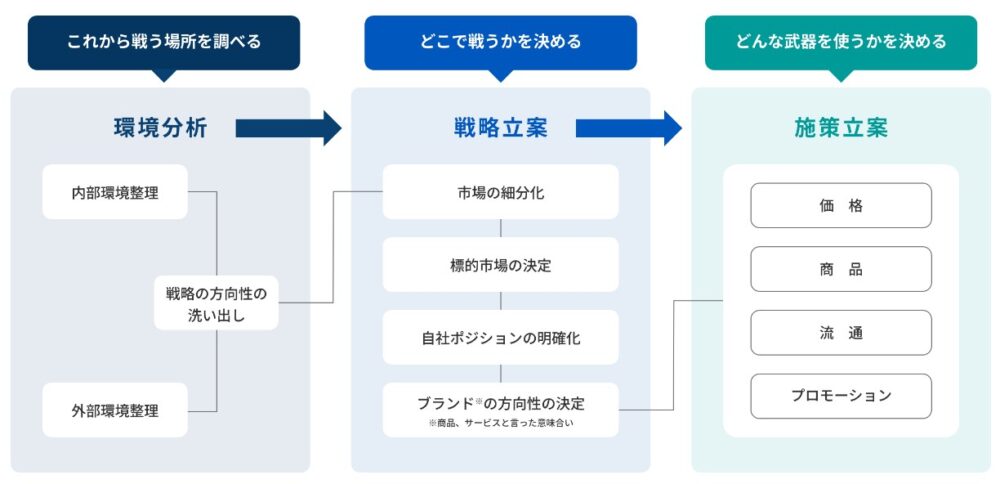 これから戦う場所を調べる

環境分析

内部環境整理

戦略の方向性の洗い出し

外部環境整理

どこで戦うかを決める

戦略立案

市場の細分化

標的市場の決定

自社ポジションの明確化

ブランド※の方向性の決定
※商品、サービスと言った意味合い

どんな武器を使うかを決める

施策立案

価 格

商 品

流 通

プロモーション